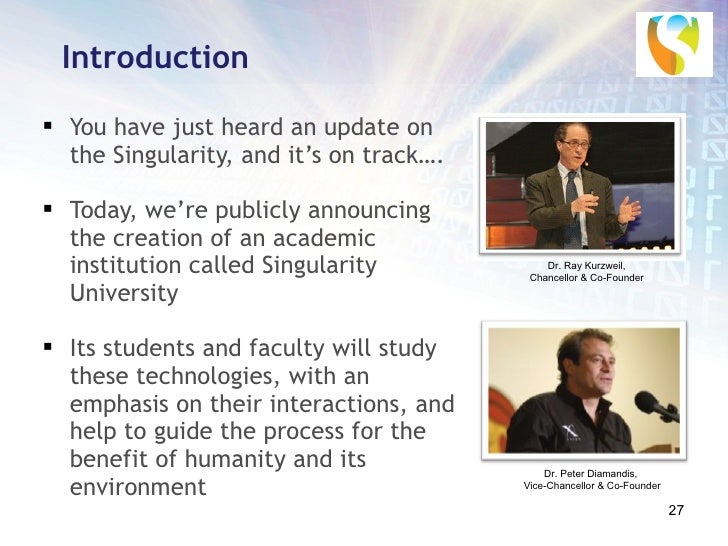 Introduction

▪ You have just heard an update on the Singularity, and it's on track….

▪ Today, we're publicly announcing the creation of an academic institution called Singularity University

▪ Its students and faculty will study these technologies, with an emphasis on their interactions, and help to guide the process for the benefit of humanity and its environment

Dr. Ray Kurzweil, Chancellor & Co-Founder

Dr. Peter Diamandis, Vice-Chancellor & Co-Founder

27